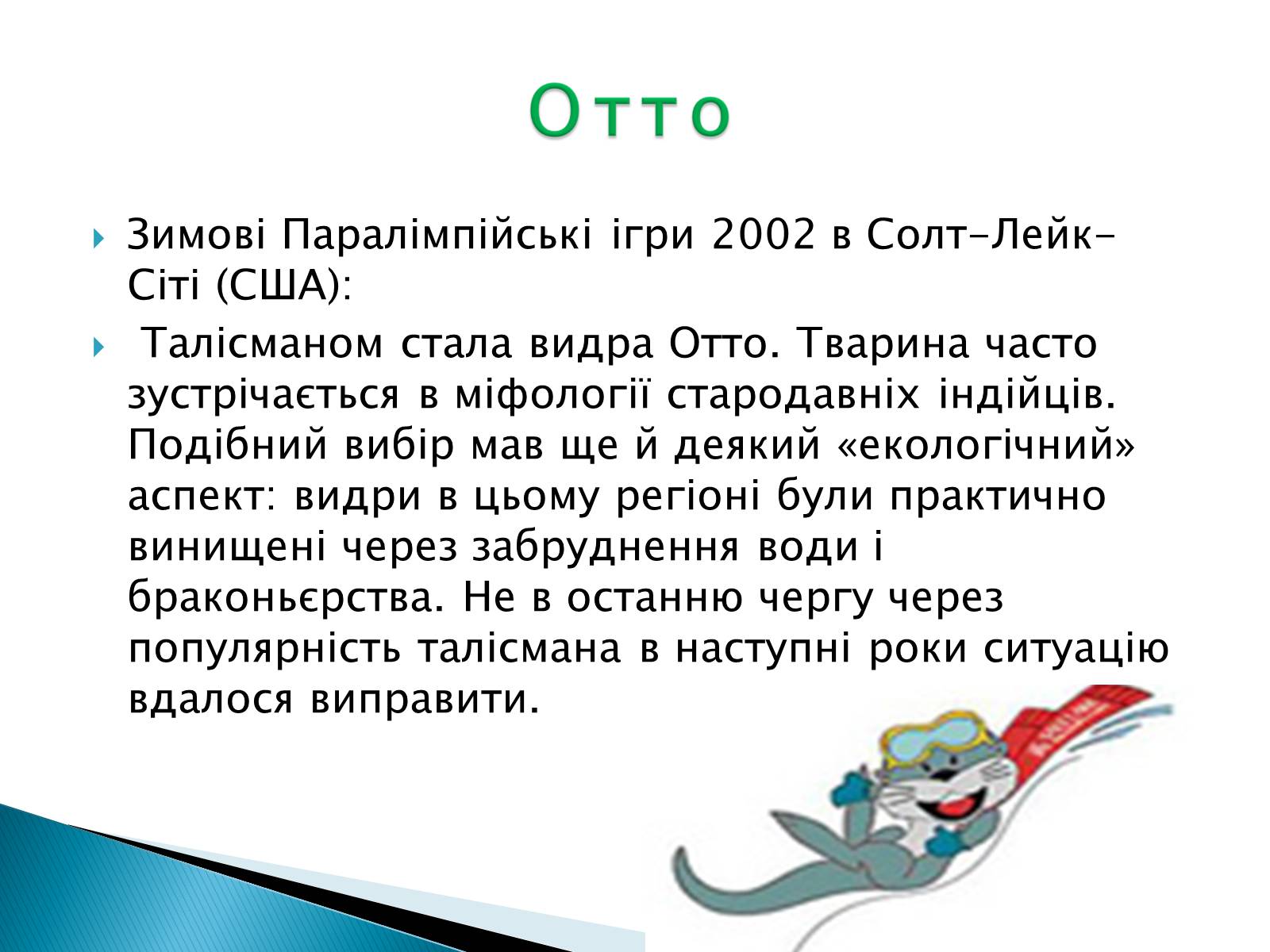 Отто

Зимові Паралімпійські ігри 2002 в Солт-Лейк-Сіті (США):

Талісманом стала видра Отто. Тварина часто зустрічається в міфології стародавніх індійців. Подібний вибір мав ще й деякий «екологічний» аспект: видри в цьому регіоні були практично винищені через забруднення води і браконьєрства. Не в останню чергу через популярність талісмана в наступні роки ситуацію вдалося виправити.